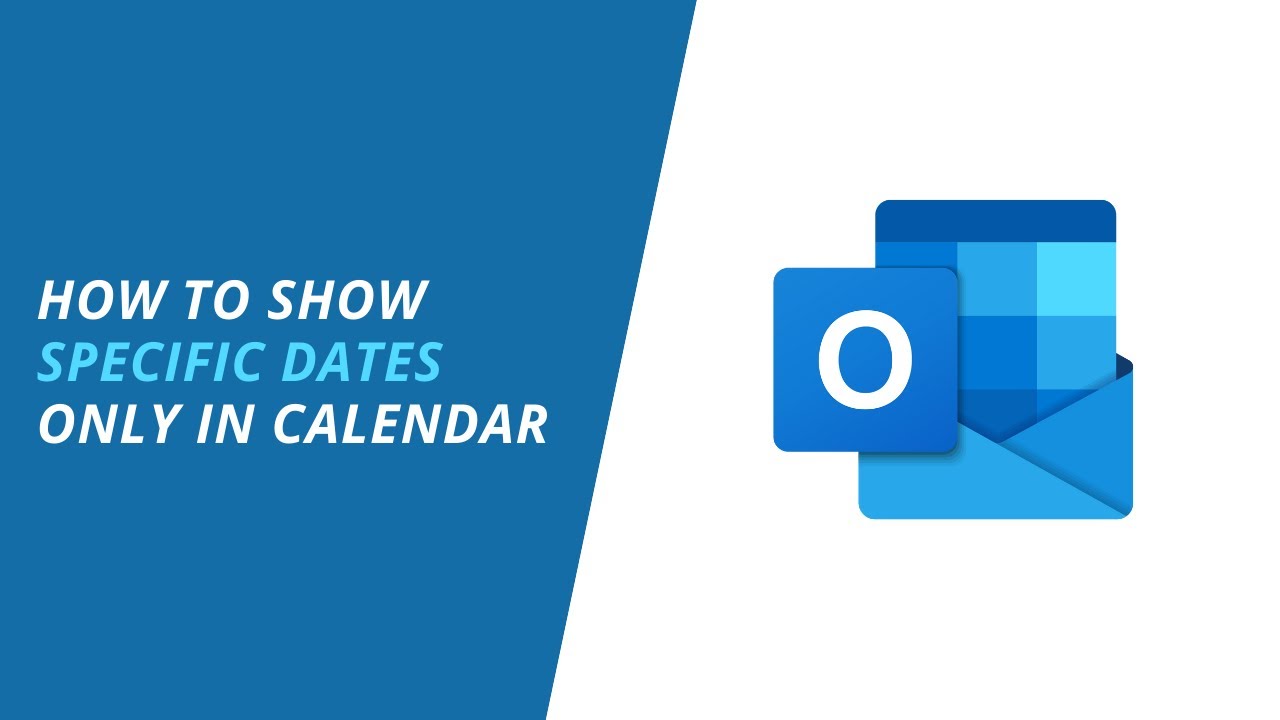 HOW TO SHOW
SPECIFIC DATES
ONLY IN CALENDAR

O